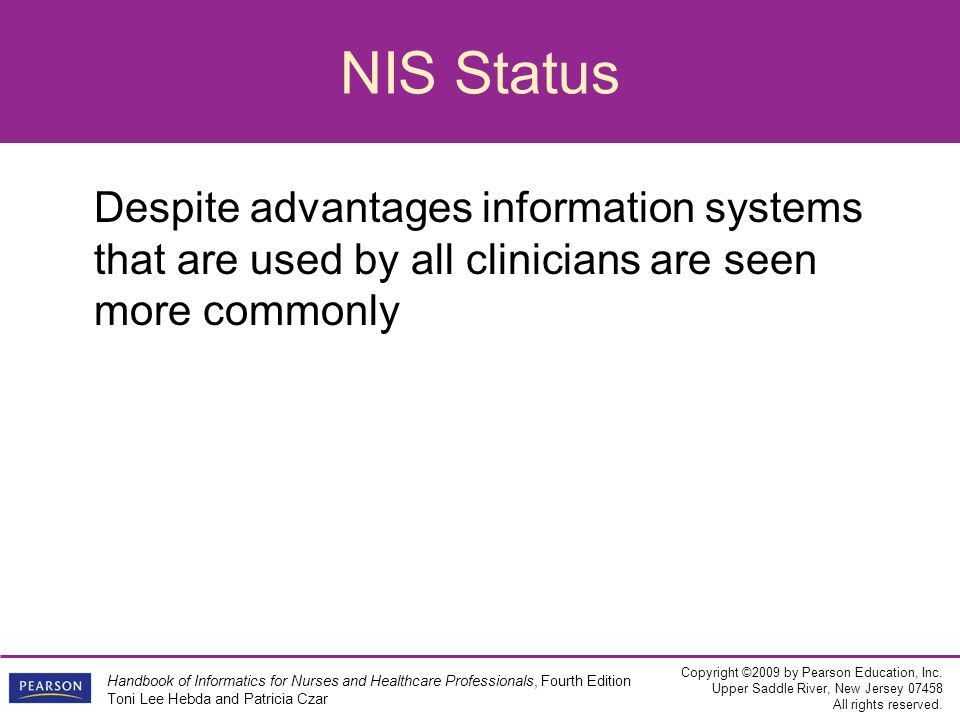 NIS Status

Despite advantages information systems that are used by all clinicians are seen more commonly

PEARSON

Handbook of Informatics for Nurses and Healthcare Professionals, Fourth Edition
Toni Lee Hebda and Patricia Czar

Copyright ©2009 by Pearson Education, Inc.
Upper Saddle River, New Jersey 07458
All rights reserved.